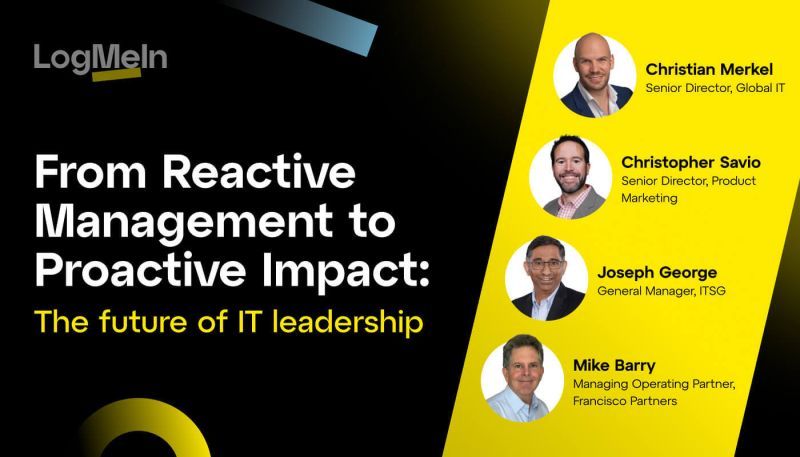 LogMeIn

From Reactive Management to Proactive Impact:

The future of IT leadership

Christian Merkel
Senior Director, Global IT

Christopher Savio
Senior Director, Product Marketing

Joseph George
General Manager, ITSG

Mike Barry
Managing Operating Partner, Francisco Partners